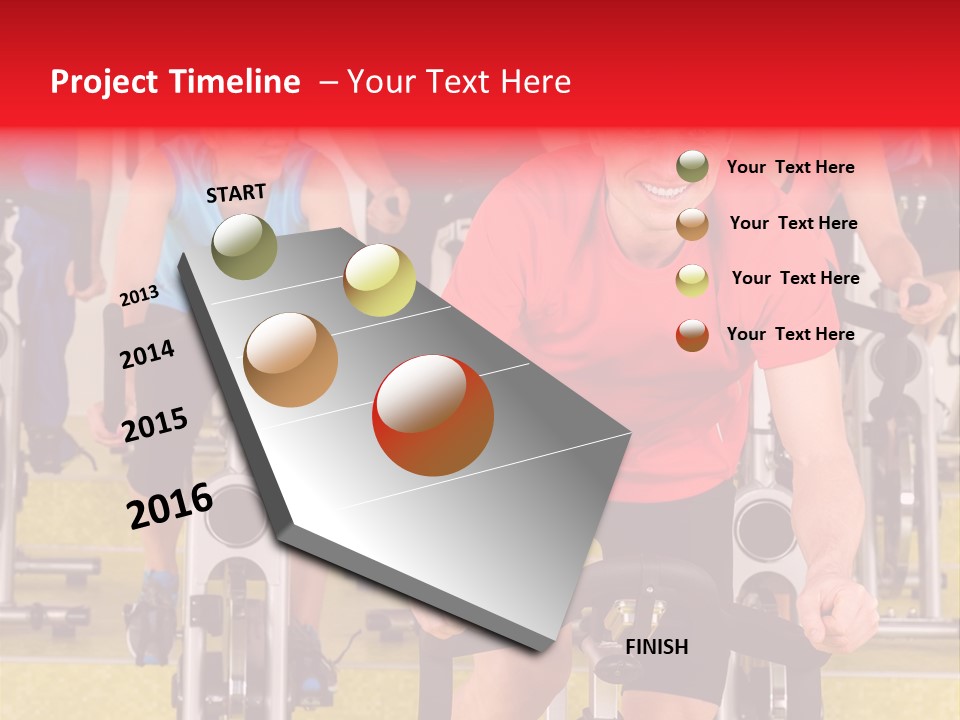 Project Timeline – Your Text Here

START

2013

2014

2015

2016

FINISH

Your Text Here

Your Text Here

Your Text Here

Your Text Here